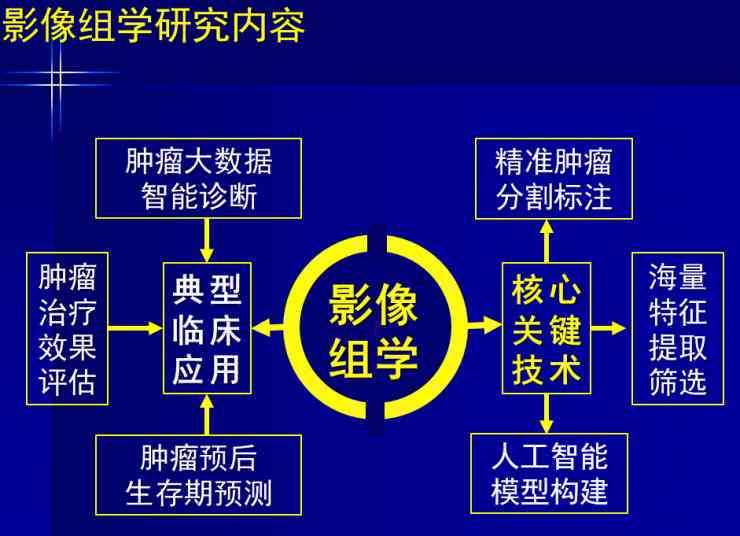 影像组学研究内容

肿瘤大数据智能诊断

肿瘤治疗效果评估

典型临床应用

肿瘤预后生存期预测

影像组学

精准肿瘤分割标注

核心关键技术

海量特征提取筛选

人工智能模型构建